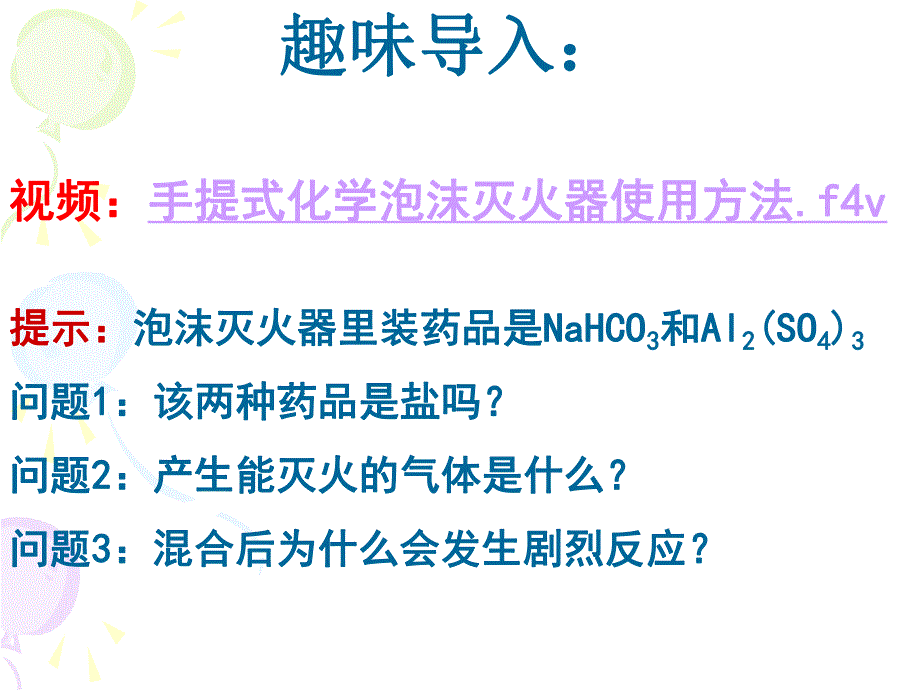 趣味导入：

视频：手提式化学泡沫灭火器使用方法.f4v

提示：泡沫灭火器里装药品是$NaHCO_3$和$Al_2(SO_4)_3$

问题1：该两种药品是盐吗？

问题2：产生能灭火的气体是什么？

问题3：混合后为什么会发生剧烈反应？